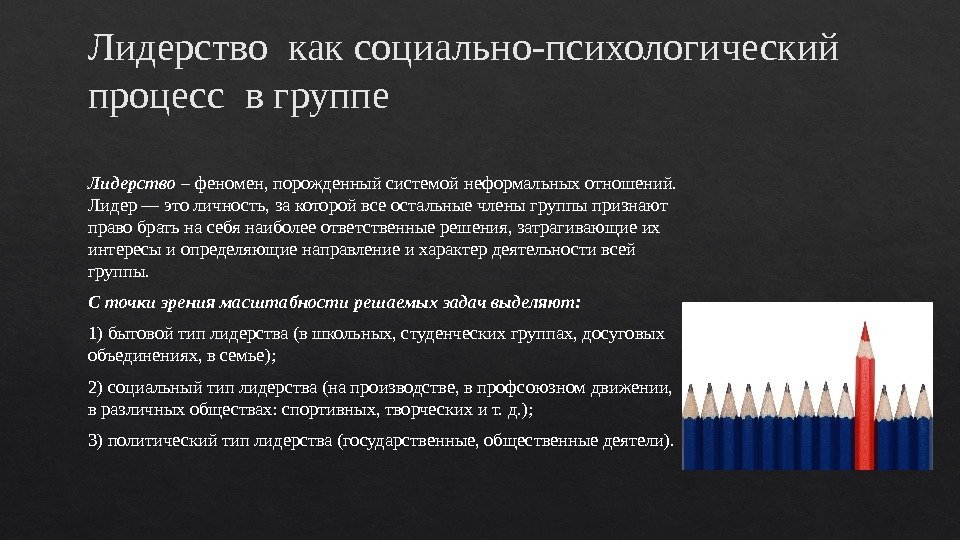 Лидерство как социально-психологический процесс в группе

Лидерство – феномен, порожденный системой неформальных отношений. Лидер — это личность, за которой все остальные члены группы признают право брать на себя наиболее ответственные решения, затрагивающие их интересы и определяющие направление и характер деятельности всей группы.

С точки зрения масштабности решаемых задач выделяют:

1) бытовой тип лидерства (в школьных, студенческих группах, досуговых объединениях, в семье);

2) социальный тип лидерства (на производстве, в профсоюзном движении, в различных обществах: спортивных, творческих и т. д.);

3) политический тип лидерства (государственные, общественные деятели).